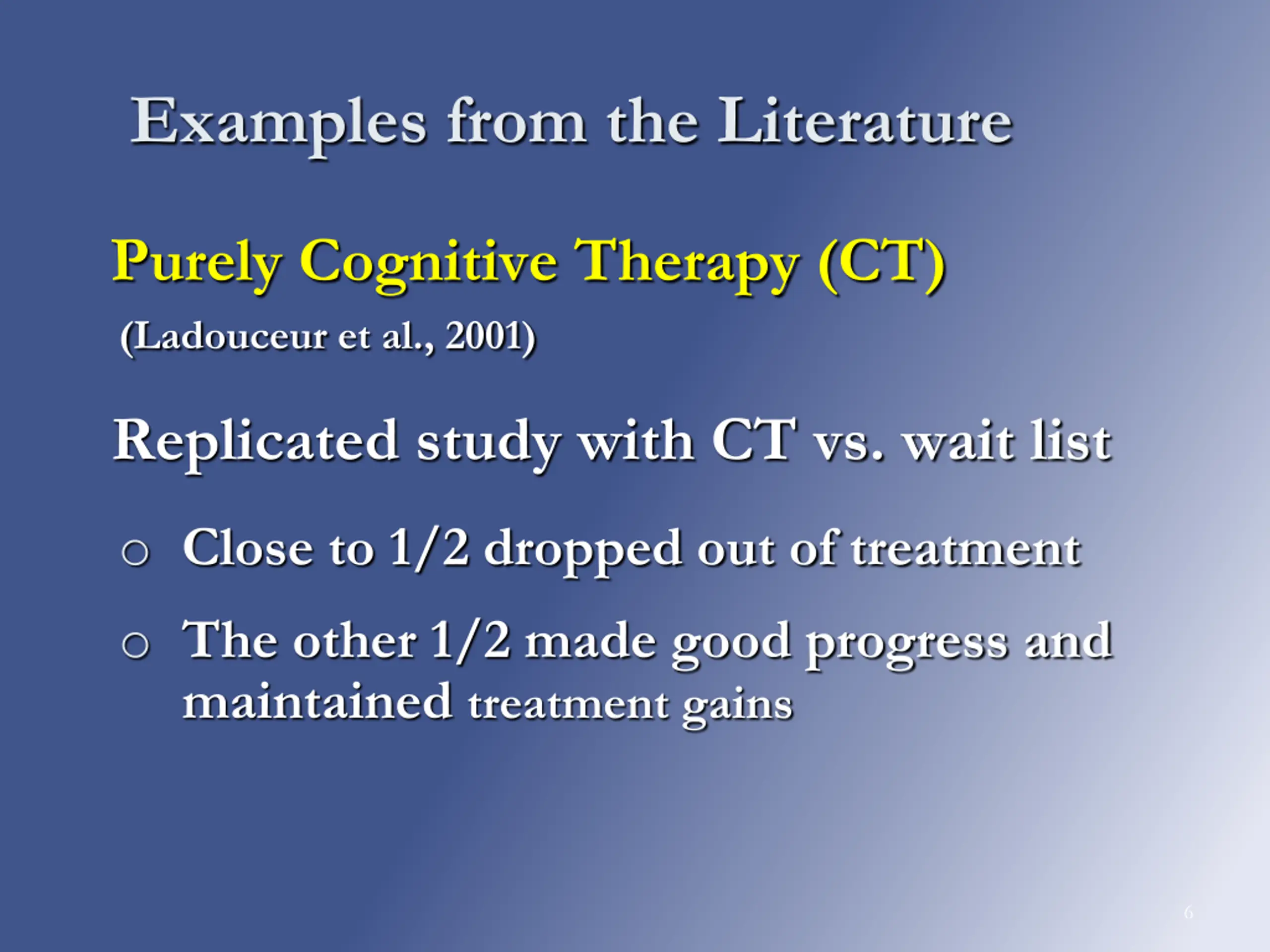 Examples from the Literature

Purely Cognitive Therapy (CT)

(Ladouceur et al., 2001)

Replicated study with CT vs. wait list

○ Close to 1/2 dropped out of treatment

○ The other 1/2 made good progress and maintained treatment gains

6